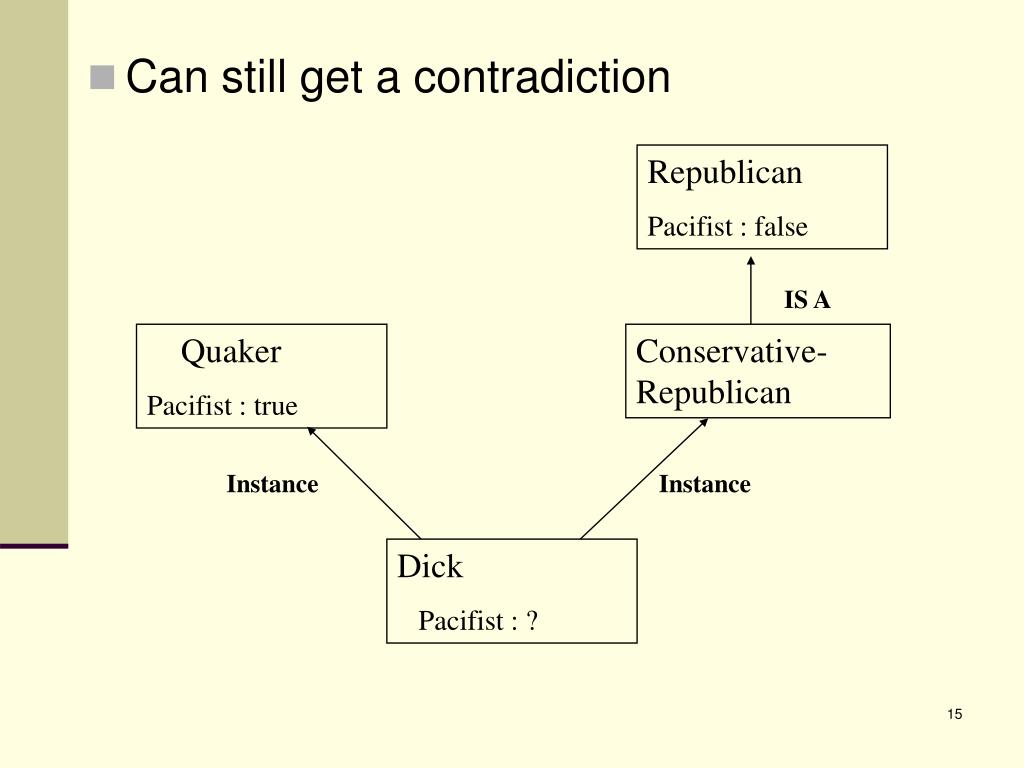 Can still get a contradiction

Republican
Pacifist : false

IS A

Quaker
Pacifist : true

Conservative-Republican

Instance

Instance

Dick
Pacifist : ?

15